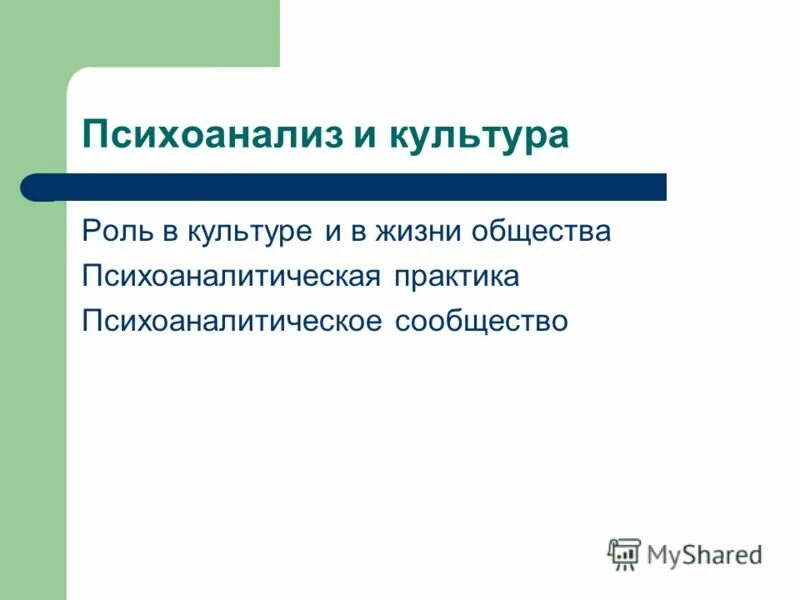 Психоанализ и культура

Роль в культуре и в жизни общества

Психоаналитическая практика

Психоаналитическое сообщество

MyShared